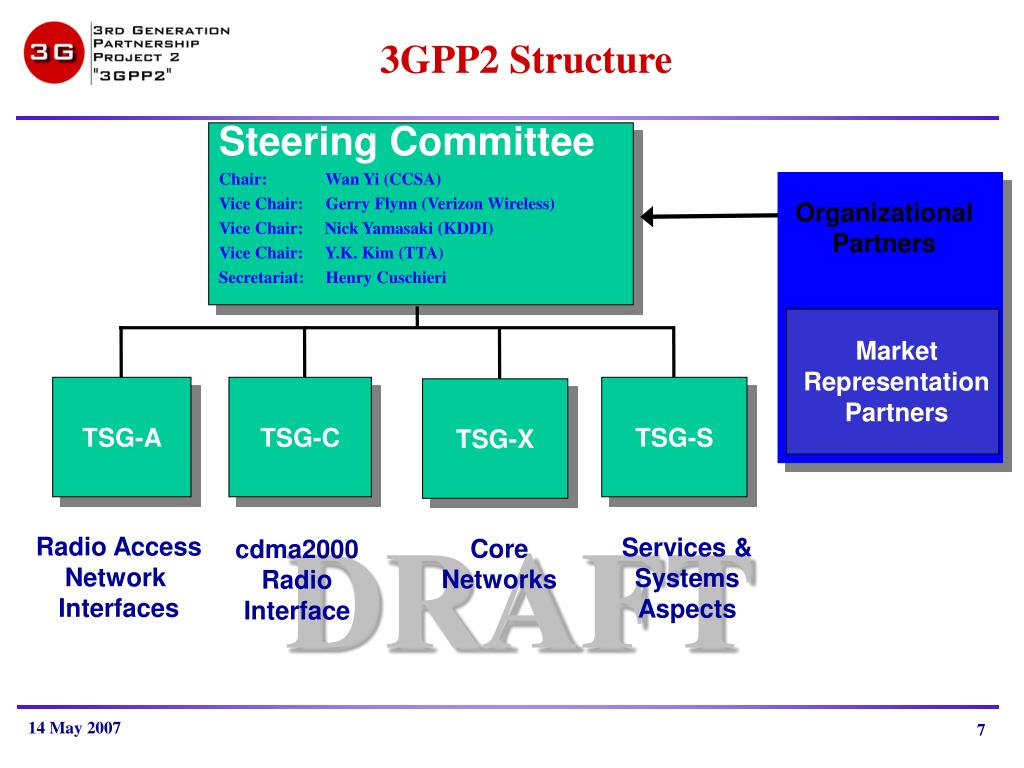 3G
3RD GENERATION PARTNERSHIP PROJECT 2 "3GPP2"

3GPP2 Structure

Steering Committee
Chair: Wan Yi (CCSA)
Vice Chair: Gerry Flynn (Verizon Wireless)
Vice Chair: Nick Yamasaki (KDDI)
Vice Chair: Y.K. Kim (TTA)
Secretariat: Henry Cuschieri

Organizational Partners

Market Representation Partners

TSG-A

TSG-C

TSG-X

TSG-S

Radio Access Network Interfaces

cdma2000 Radio Interface

Core Networks

Services & Systems Aspects

DRAFT

14 May 2007

7